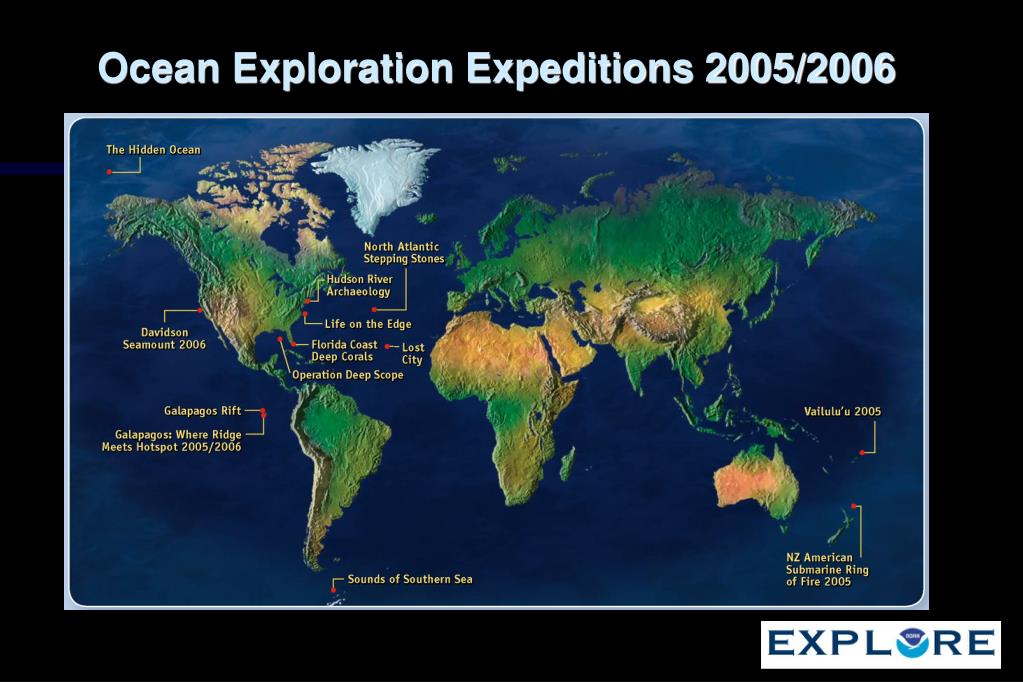 Ocean Exploration Expeditions 2005/2006

The Hidden Ocean

North Atlantic Stepping Stones

Hudson River Archaeology

Davidson Seamount 2006

Life on the Edge

Florida Coast Deep Corals

Lost City

Operation Deep Scope

Galapagos Rift

Galapagos: Where Ridge Meets Hotspot 2005/2006

Vailulu'u 2005

NZ American Submarine Ring of Fire 2005

Sounds of Southern Sea

EXPLORE